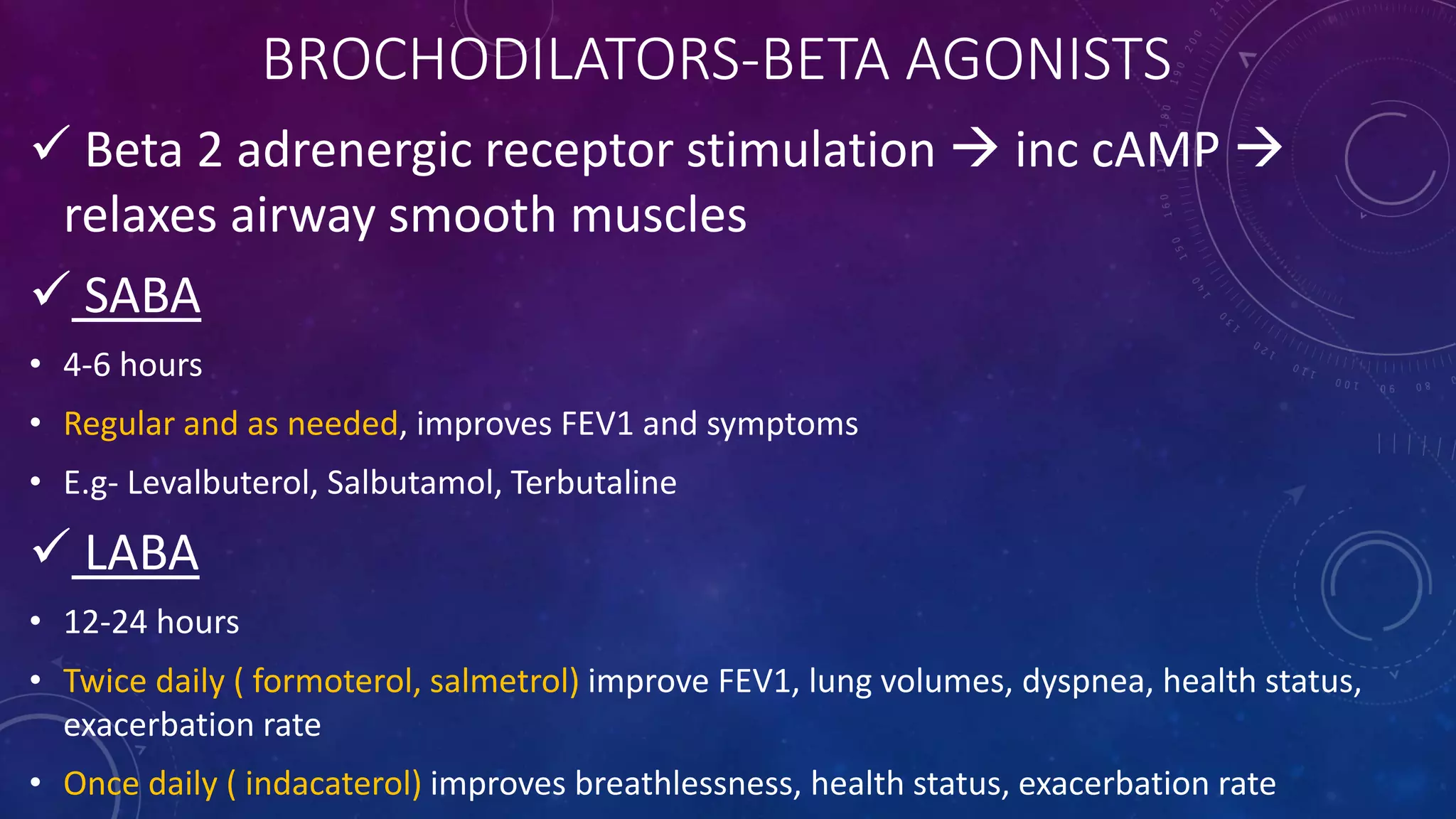 BROCHODILATORS-BETA AGONISTS

✓ Beta 2 adrenergic receptor stimulation → inc cAMP → relaxes airway smooth muscles

✓ SABA

• 4-6 hours

• Regular and as needed, improves FEV1 and symptoms

• E.g- Levalbuterol, Salbutamol, Terbutaline

✓ LABA

• 12-24 hours

• Twice daily ( formoterol, salmetrol) improve FEV1, lung volumes, dyspnea, health status, exacerbation rate

• Once daily ( indacaterol) improves breathlessness, health status, exacerbation rate